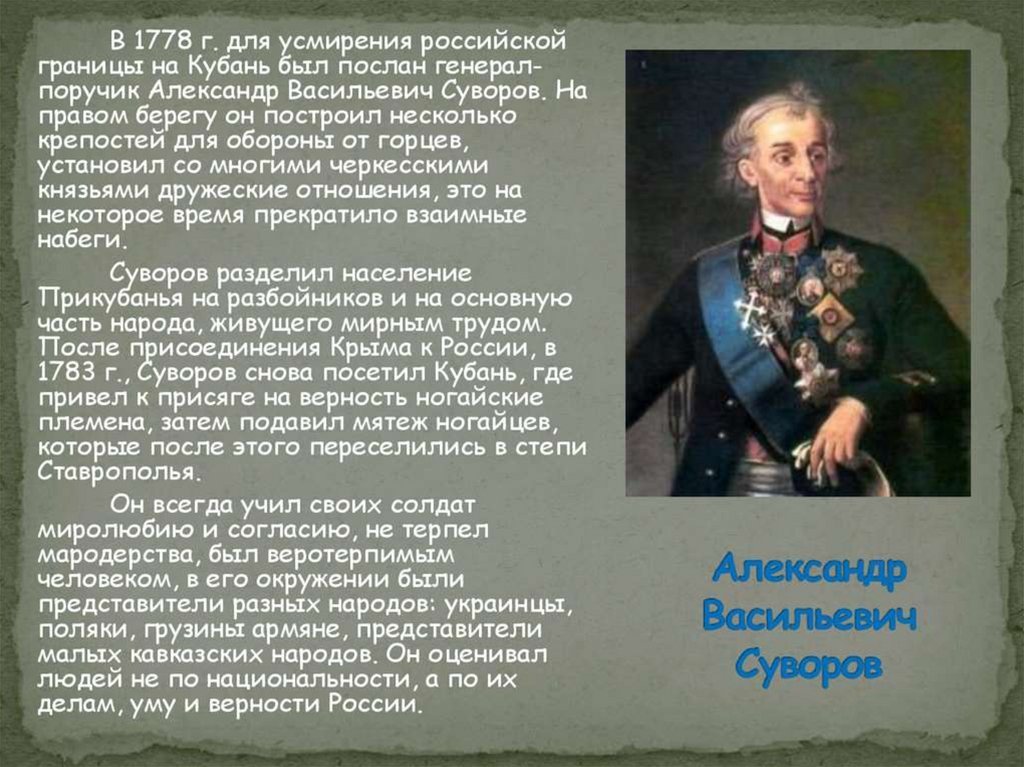 В 1778 г. для усмирения российской границы на Кубань был послан генерал-поручик Александр Васильевич Суворов. На правом берегу он построил несколько крепостей для обороны от горцев, установил со многими черкесскими князьями дружеские отношения, это на некоторое время прекратило взаимные набеги.

Суворов разделил население Прикубанья на разбойников и на основную часть народа, живущего мирным трудом. После присоединения Крыма к России, в 1783 г., Суворов снова посетил Кубань, где привел к присяге на верность ногайские племена, затем подавил мятеж ногайцев, которые после этого переселились в степи Ставрополья.

Он всегда учил своих солдат миролюбию и согласию, не терпел мародерства, был веротерпимым человеком, в его окружении были представители разных народов: украинцы, поляки, грузины армяне, представители малых кавказских народов. Он оценивал людей не по национальности, а по их делам, уму и верности России.

Александр Васильевич Суворов